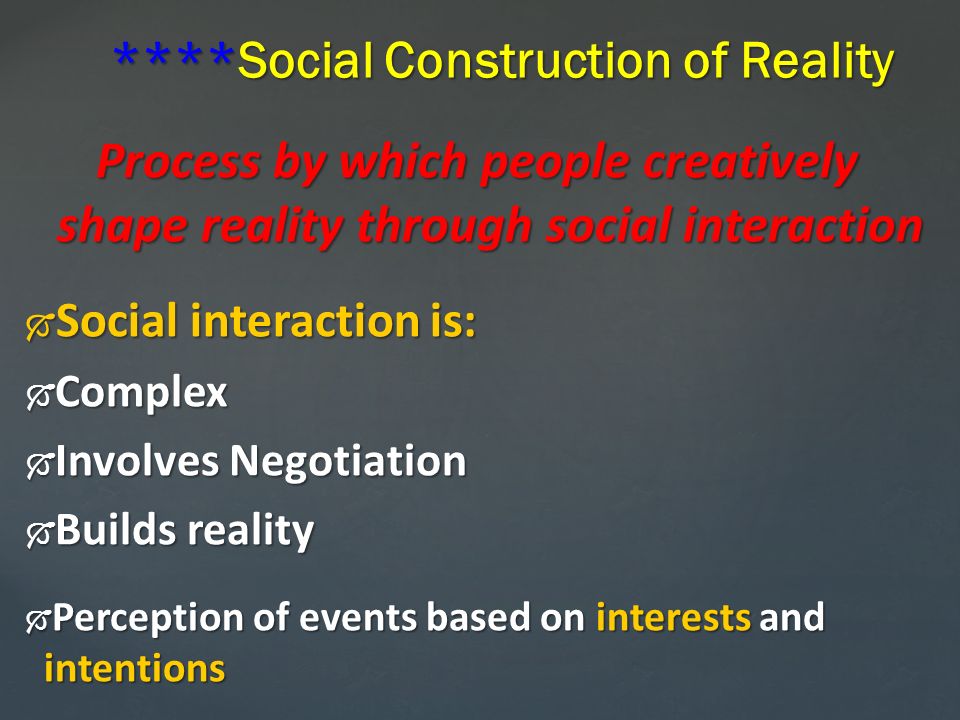 ****Social Construction of Reality

Process by which people creatively shape reality through social interaction

Social interaction is:

Complex

Involves Negotiation

Builds reality

Perception of events based on interests and intentions